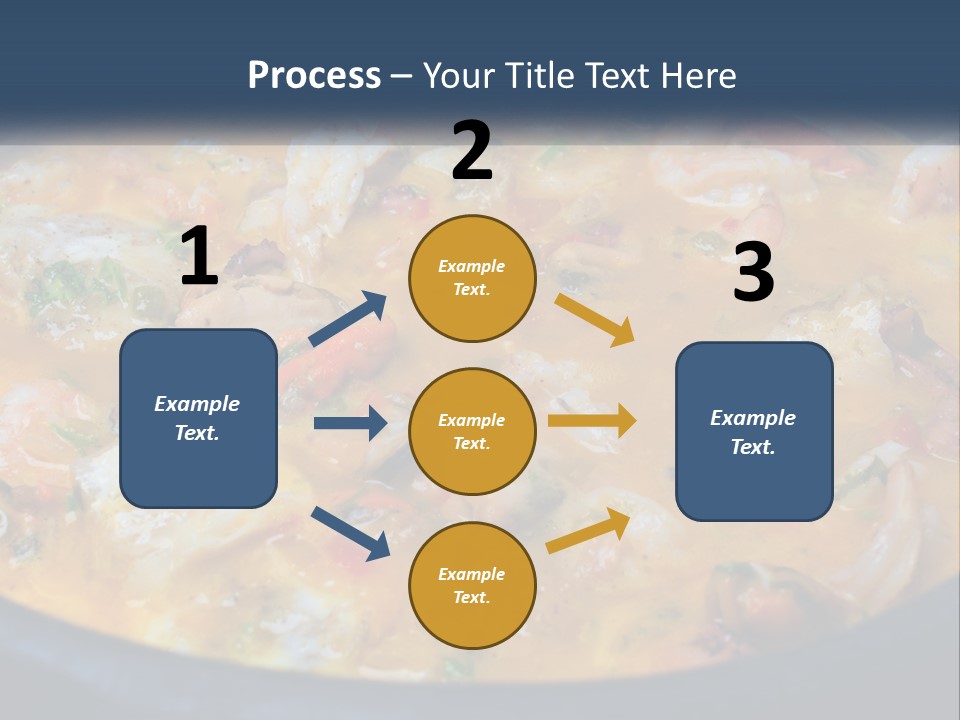 Process – Your Title Text Here

1

Example Text.

2

Example Text.

Example Text.

Example Text.

3

Example Text.